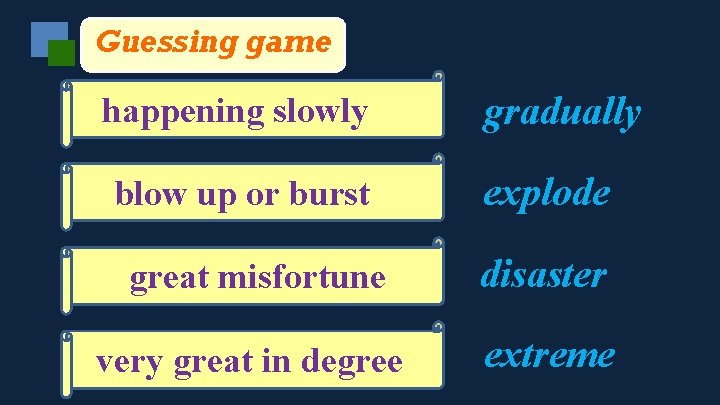 Guessing game

happening slowly gradually

blow up or burst explode

great misfortune disaster

very great in degree extreme